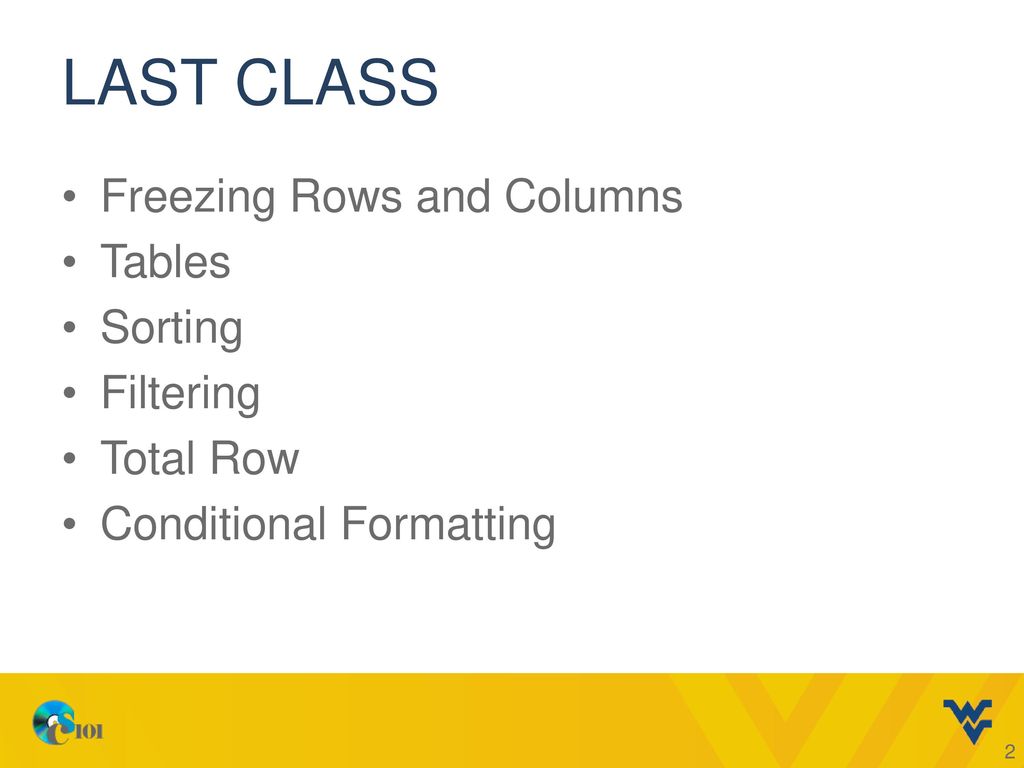 LAST CLASS

• Freezing Rows and Columns
• Tables
• Sorting
• Filtering
• Total Row
• Conditional Formatting

CS101

2